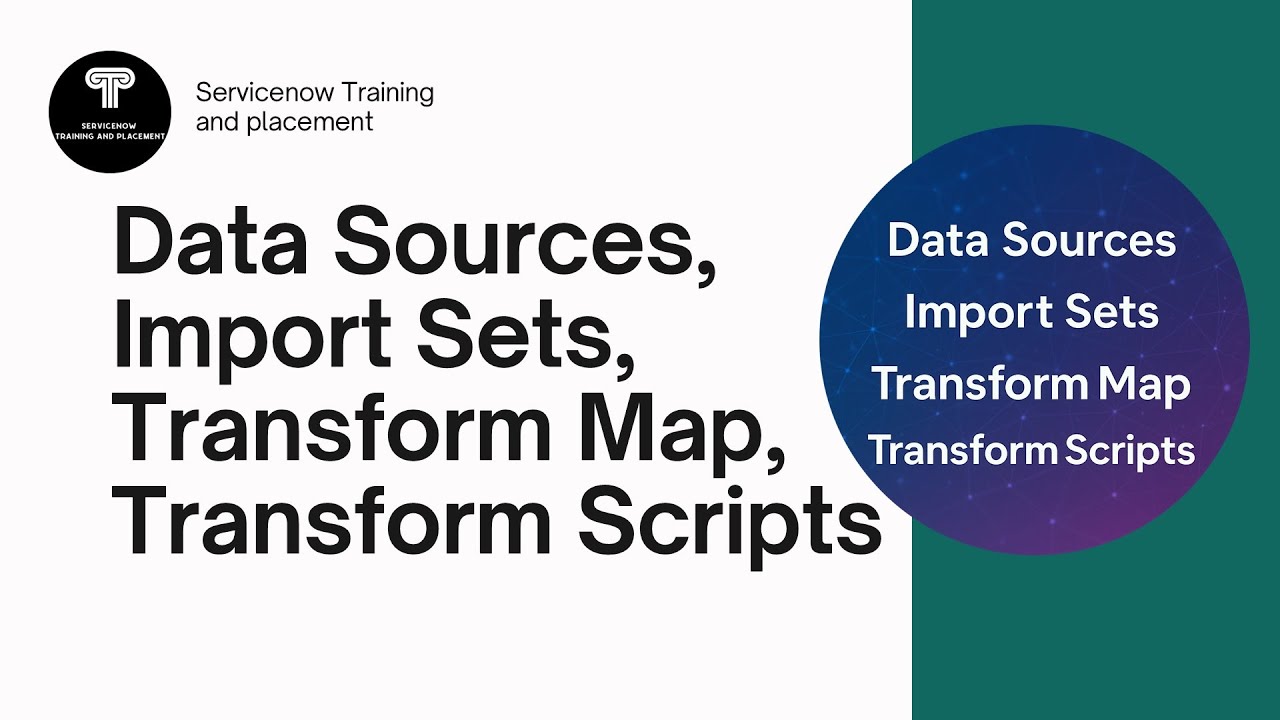 SERVICENOW TRAINING AND PLACEMENT

Servicenow Training and placement

Data Sources, Import Sets, Transform Map, Transform Scripts

Data Sources
Import Sets
Transform Map
Transform Scripts